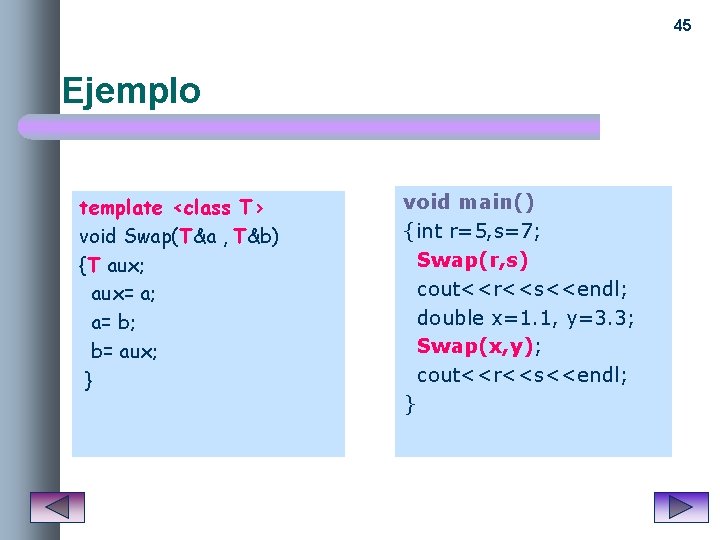 45

Ejemplo

template <class T>
void Swap(T&a , T&b)
{T aux;
aux= a;
a= b;
b= aux;
}

void main()
{int r=5,s=7;
Swap(r,s)
cout<<r<<s<<endl;
double x=1.1, y=3.3;
Swap(x,y);
cout<<r<<s<<endl;
}